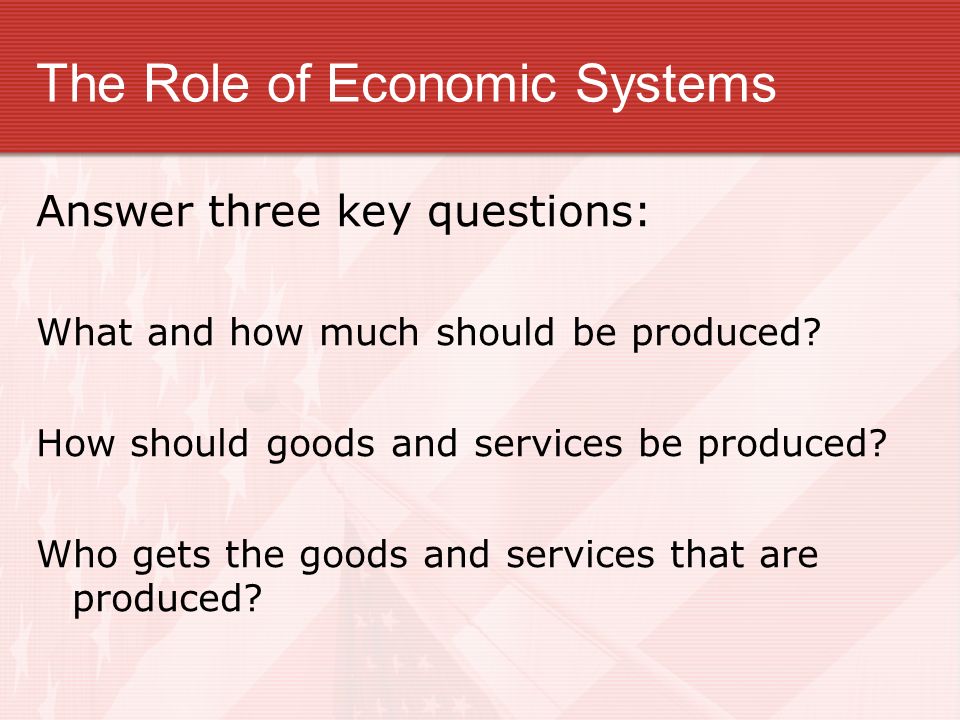 The Role of Economic Systems

Answer three key questions:

What and how much should be produced?

How should goods and services be produced?

Who gets the goods and services that are produced?